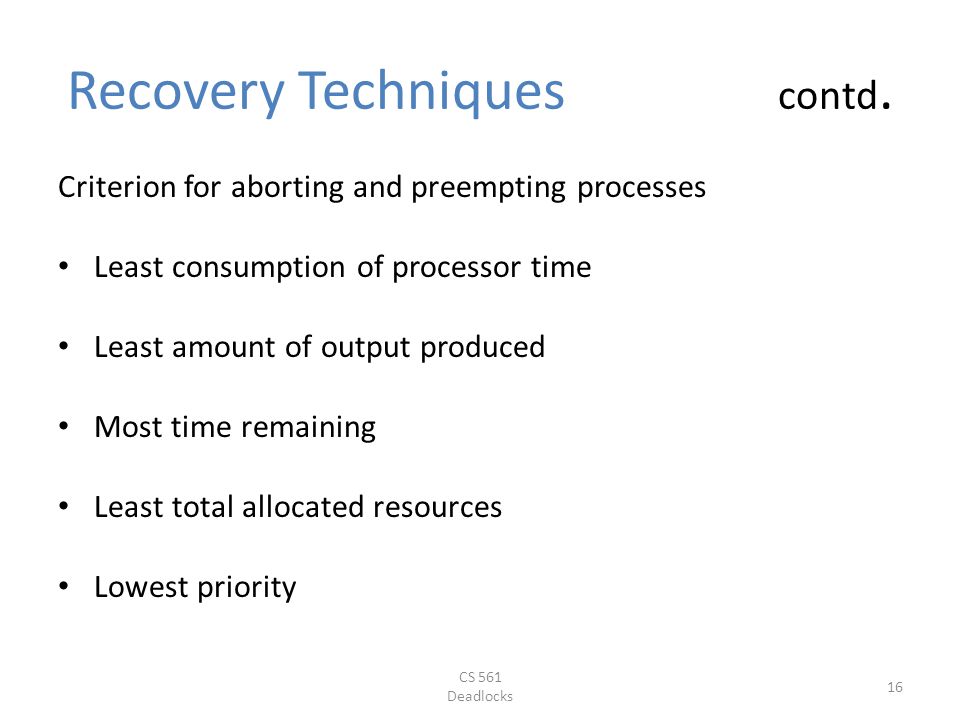 Recovery Techniques contd.

Criterion for aborting and preempting processes

• Least consumption of processor time

• Least amount of output produced

• Most time remaining

• Least total allocated resources

• Lowest priority

CS 561
Deadlocks

16